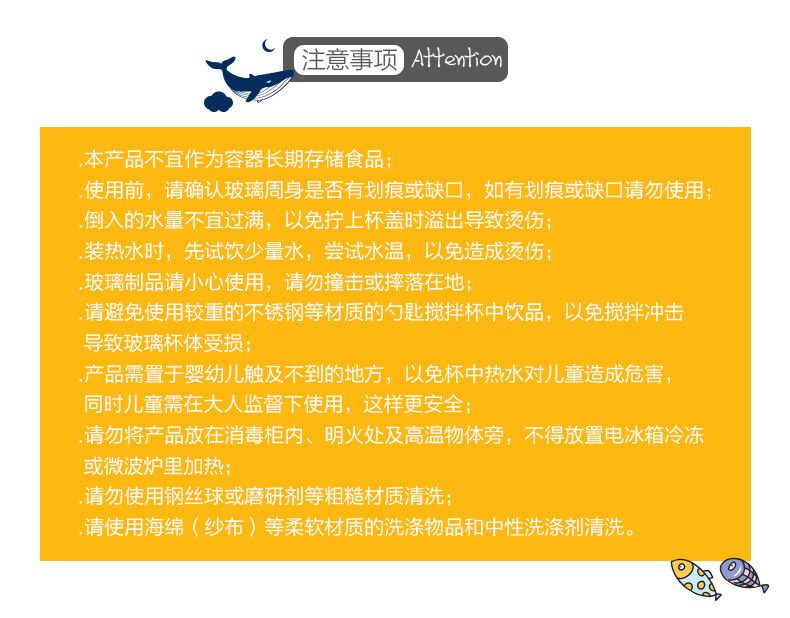 注意事项 Attention

.本产品不宜作为容器长期存储食品；
.使用前，请确认玻璃周身是否有划痕或缺口，如有划痕或缺口请勿使用；
.倒入的水量不宜过满，以免拧上杯盖时溢出导致烫伤；
.装热水时，先试饮少量水，尝试水温，以免造成烫伤；
.玻璃制品请小心使用，请勿撞击或摔落在地；
.请避免使用较重的不锈钢等材质的勺匙搅拌杯中饮品，以免搅拌冲击导致玻璃杯体受损；
.产品需置于婴幼儿触及不到的地方，以免杯中热水对儿童造成危害，同时儿童需在大人监督下使用，这样更安全；
.请勿将产品放在消毒柜内、明火处及高温物体旁，不得放置电冰箱冷冻或微波炉里加热；
.请勿使用钢丝球或磨研剂等粗糙材质清洗；
.请使用海绵（纱布）等柔软材质的洗涤物品和中性洗涤剂清洗。